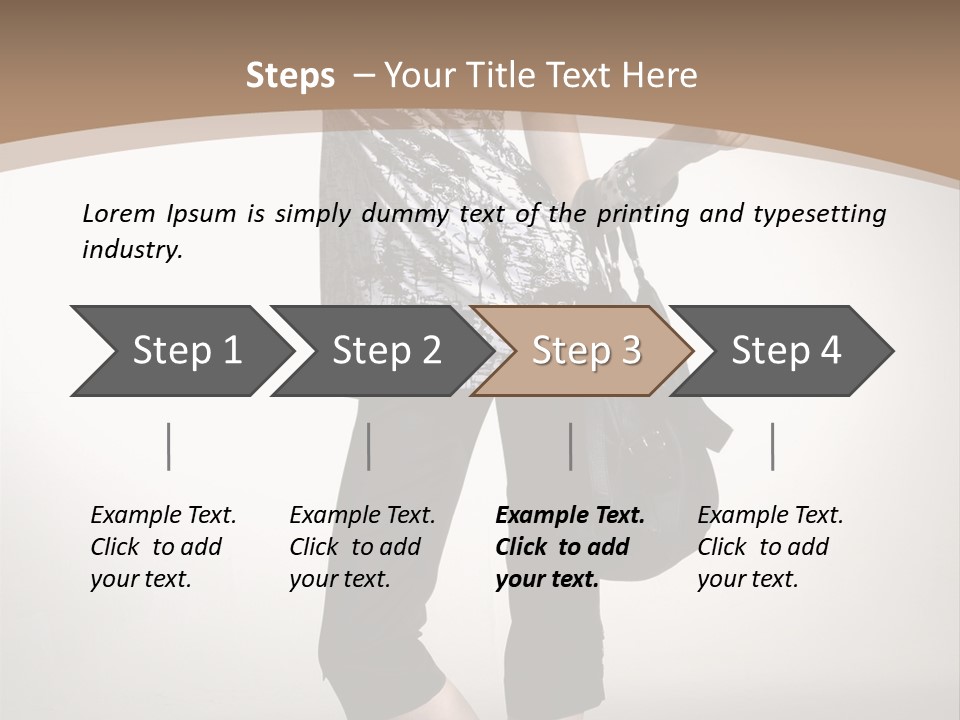 Steps – Your Title Text Here

Lorem Ipsum is simply dummy text of the printing and typesetting industry.

Step 1

Step 2

Step 3

Step 4

Example Text. Click to add your text.

Example Text. Click to add your text.

Example Text. Click to add your text.

Example Text. Click to add your text.